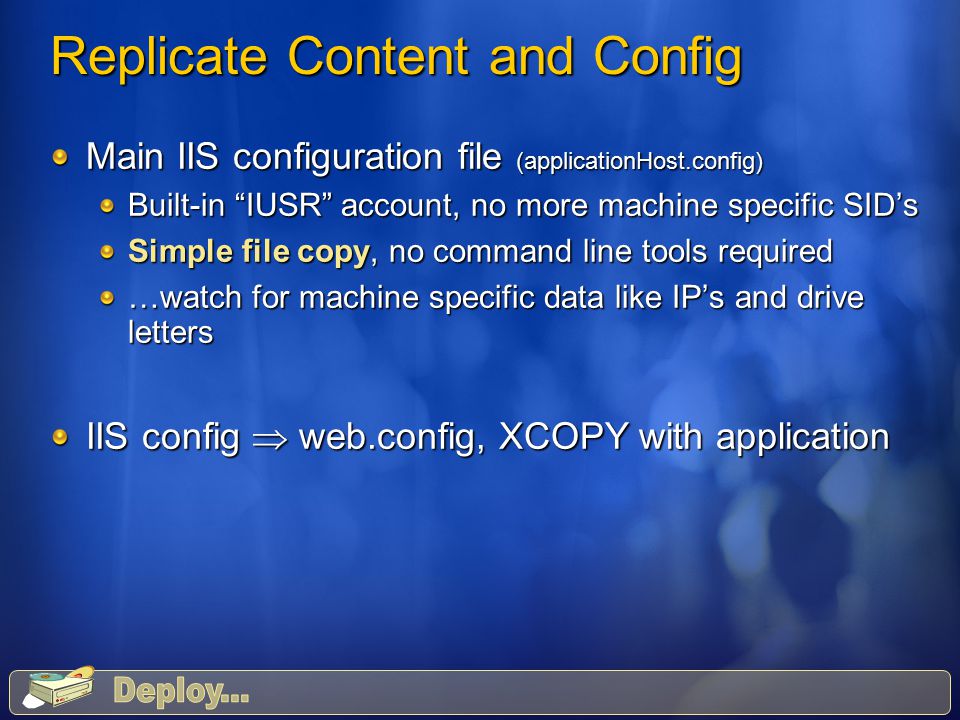 Replicate Content and Config

Main IIS configuration file (applicationHost.config)

Built-in “IUSR” account, no more machine specific SID’s

Simple file copy, no command line tools required

…watch for machine specific data like IP’s and drive letters

IIS config $\Rightarrow$ web.config, XCOPY with application

Deploy...